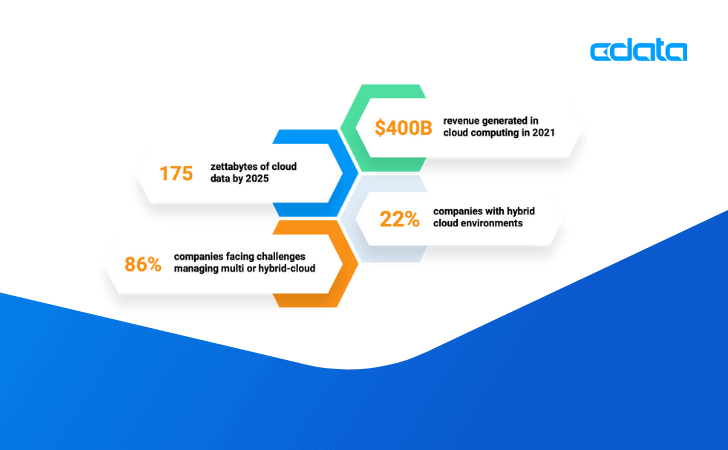 cdata

$400B revenue generated in cloud computing in 2021

175 zettabytes of cloud data by 2025

22% companies with hybrid cloud environments

86% companies facing challenges managing multi or hybrid-cloud